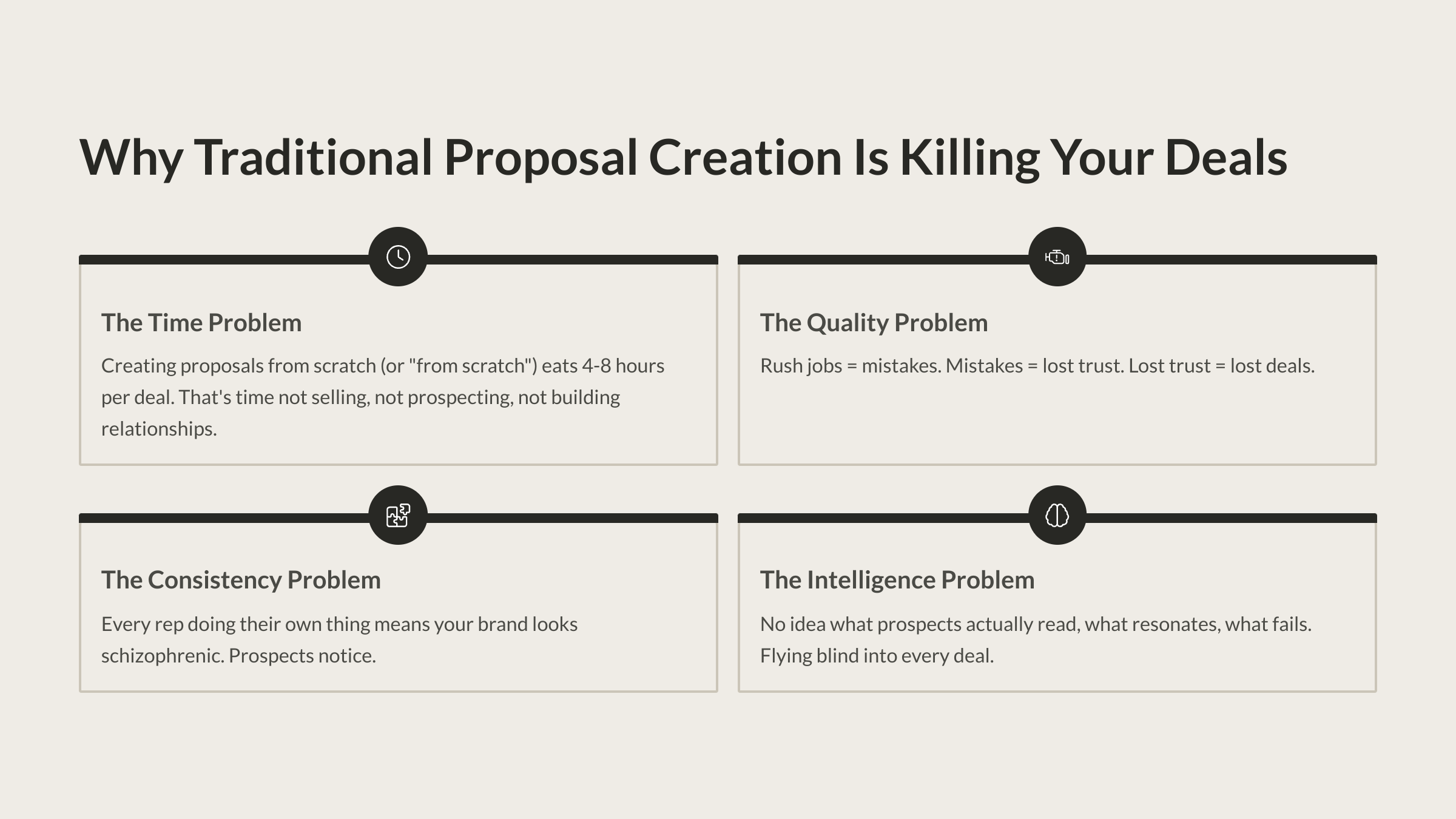 Why Traditional Proposal Creation Is Killing Your Deals

The Time Problem

Creating proposals from scratch (or "from scratch") eats 4-8 hours per deal. That's time not selling, not prospecting, not building relationships.

The Quality Problem

Rush jobs = mistakes. Mistakes = lost trust. Lost trust = lost deals.

The Consistency Problem

Every rep doing their own thing means your brand looks schizophrenic. Prospects notice.

The Intelligence Problem

No idea what prospects actually read, what resonates, what fails. Flying blind into every deal.